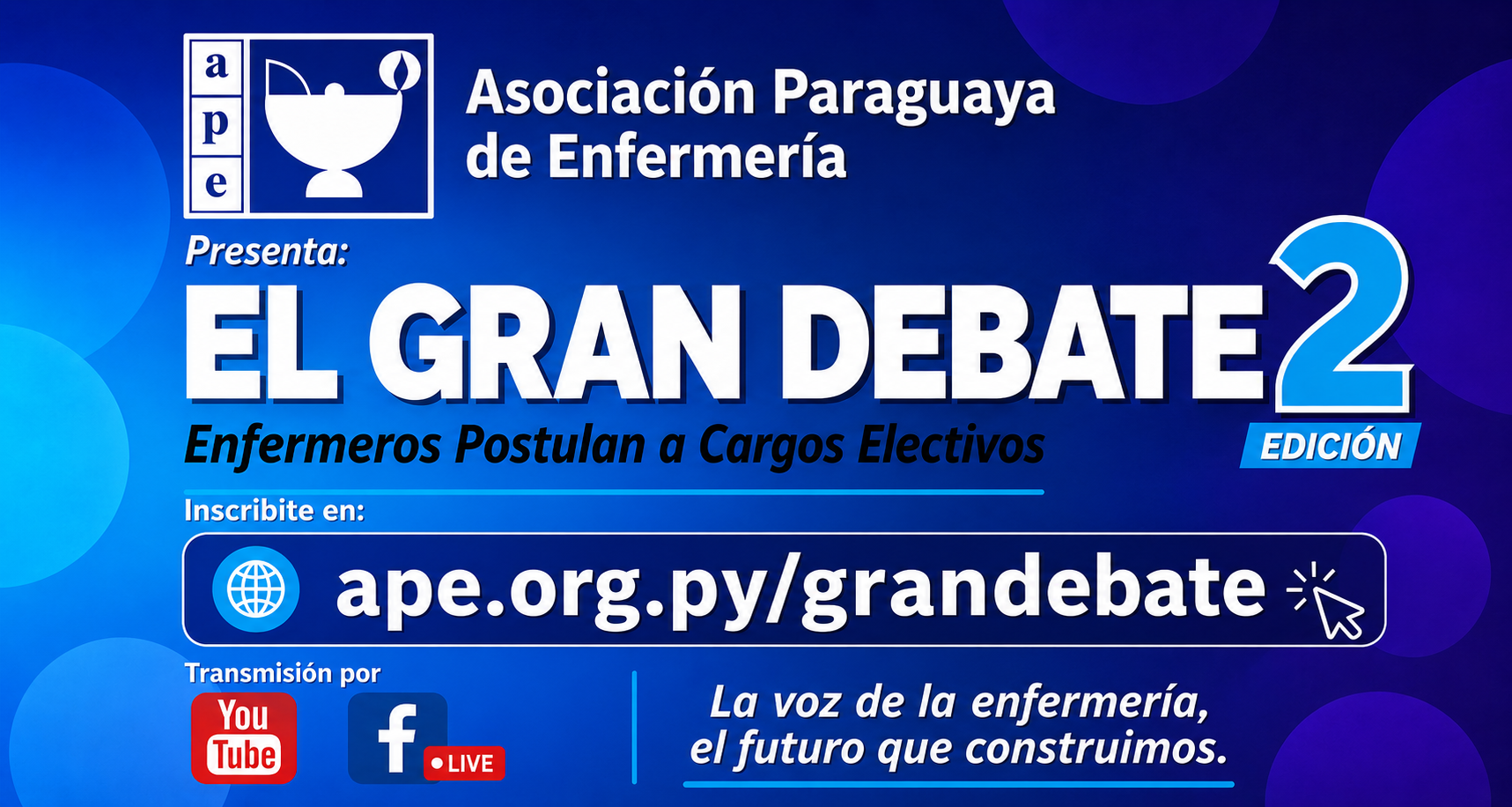 a
p
e

Asociación Paraguaya de Enfermería

Presenta:

EL GRAN DEBATE 2
EDICIÓN

Enfermeros Postulan a Cargos Electivos

Inscribite en:

ape.org.py/grandebate

Transmisión por

You Tube

f LIVE

La voz de la enfermería, el futuro que construimos.